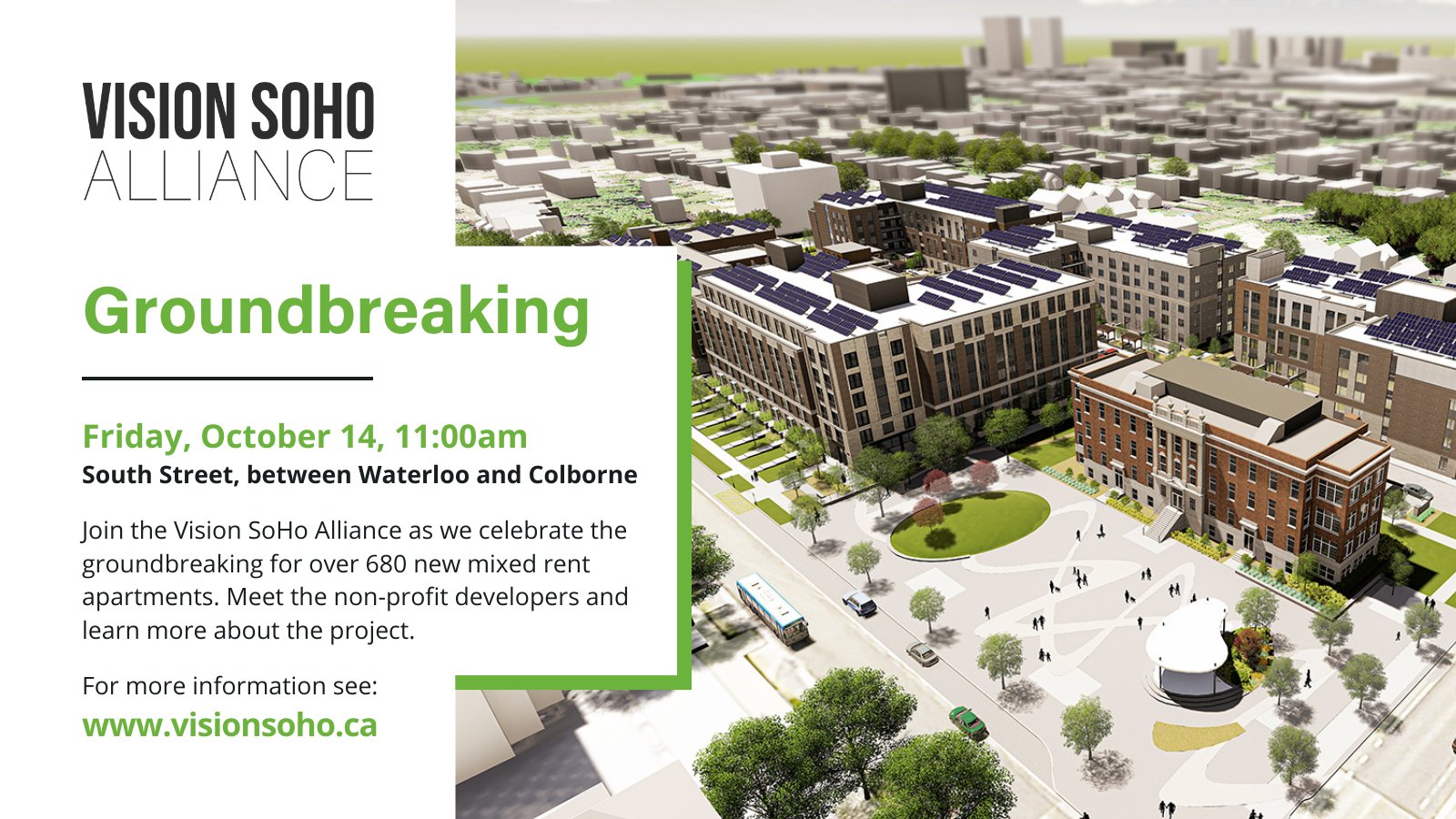 VISION SOHO
ALLIANCE

Groundbreaking

Friday, October 14, 11:00am
South Street, between Waterloo and Colborne

Join the Vision SoHo Alliance as we celebrate the groundbreaking for over 680 new mixed rent apartments. Meet the non-profit developers and learn more about the project.

For more information see:
www.visionsoho.ca